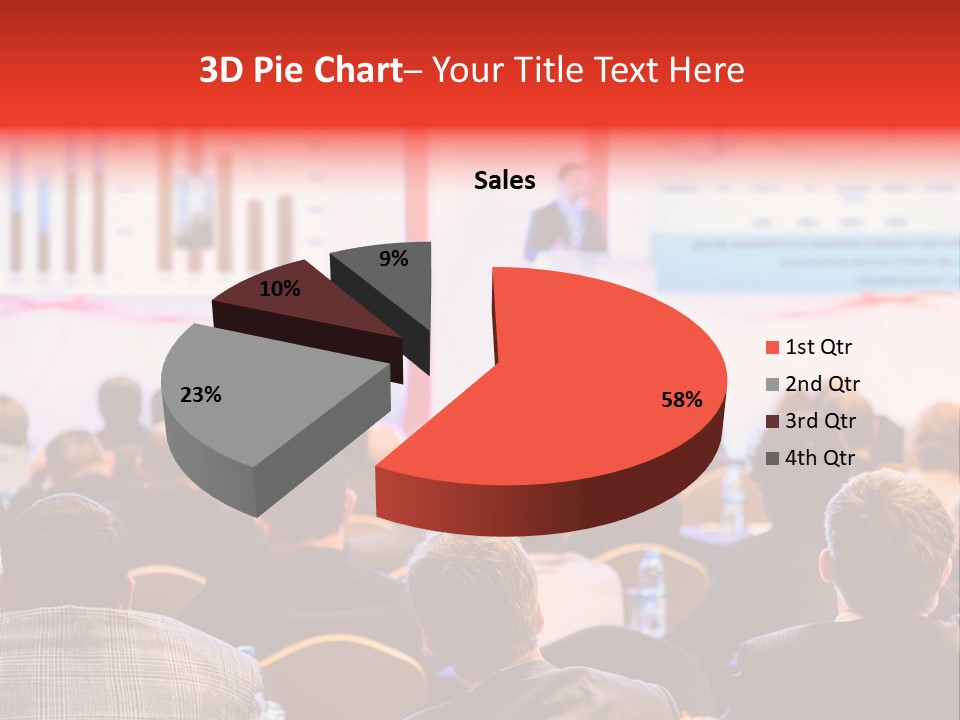 3D Pie Chart– Your Title Text Here

Sales

9%

10%

23%

58%

1st Qtr
2nd Qtr
3rd Qtr
4th Qtr